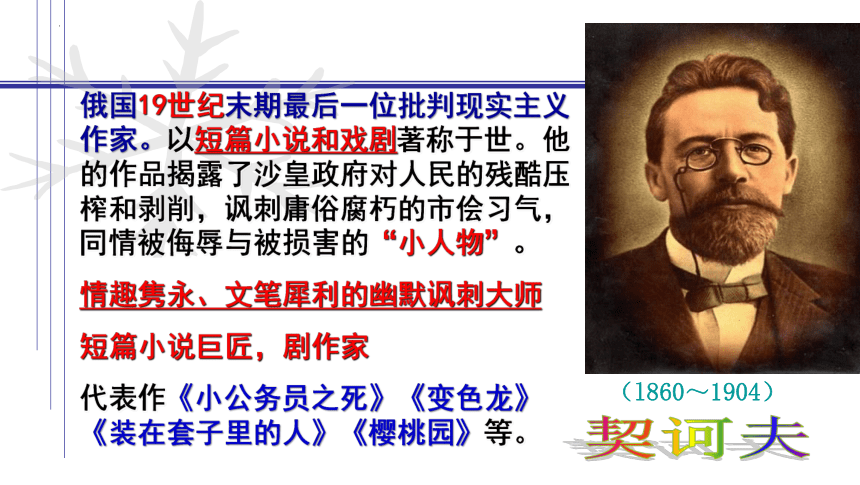 俄国19世纪末期最后一位批判现实主义作家。以短篇小说和戏剧著称于世。他的作品揭露了沙皇政府对人民的残酷压榨和剥削，讽刺庸俗腐朽的市侩习气，同情被侮辱与被损害的“小人物”。

情趣隽永、文笔犀利的幽默讽刺大师

短篇小说巨匠，剧作家

代表作《小公务员之死》《变色龙》《装在套子里的人》《樱桃园》等。

（1860～1904）

契诃夫